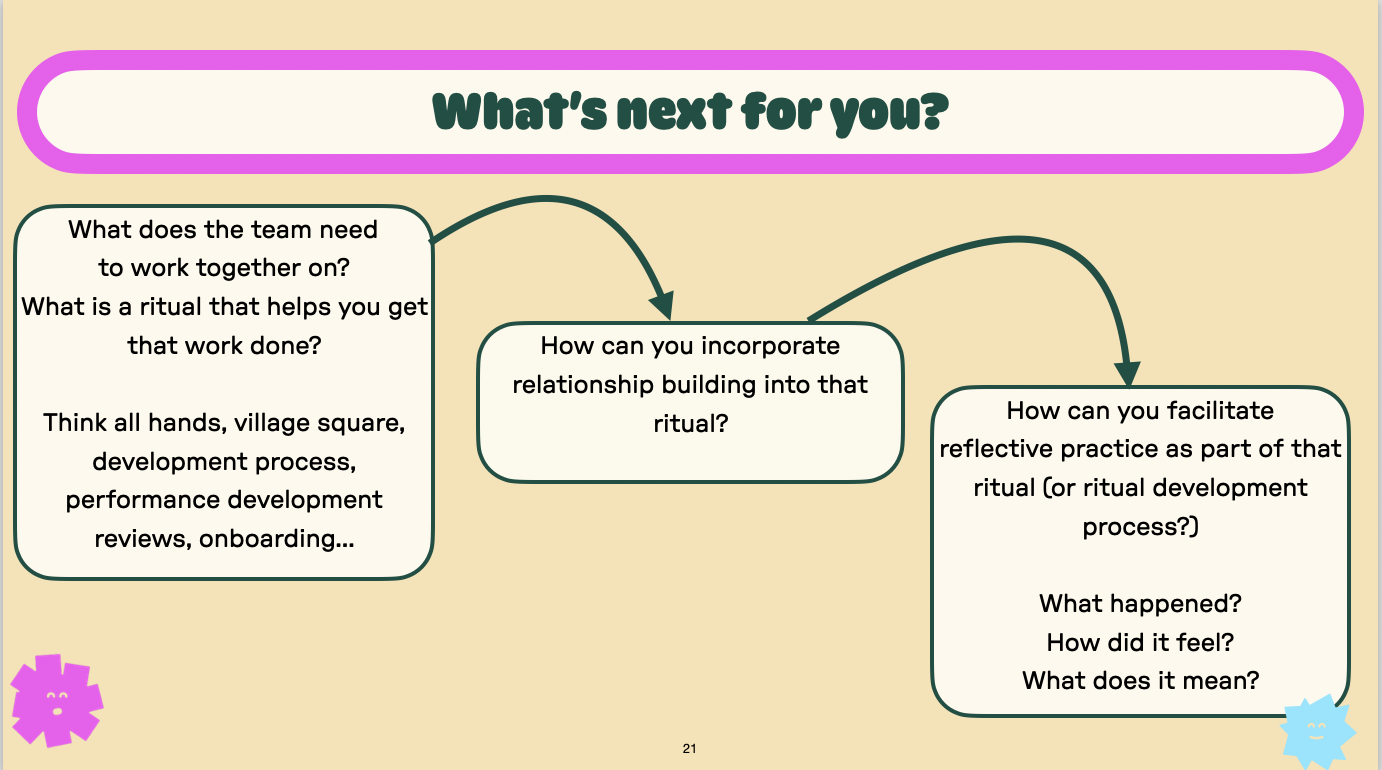 What's next for you?

What does the team need to work together on?
What is a ritual that helps you get that work done?

Think all hands, village square, development process, performance development reviews, onboarding...

How can you incorporate relationship building into that ritual?

How can you facilitate reflective practice as part of that ritual (or ritual development process?)

What happened?
How did it feel?
What does it mean?

21